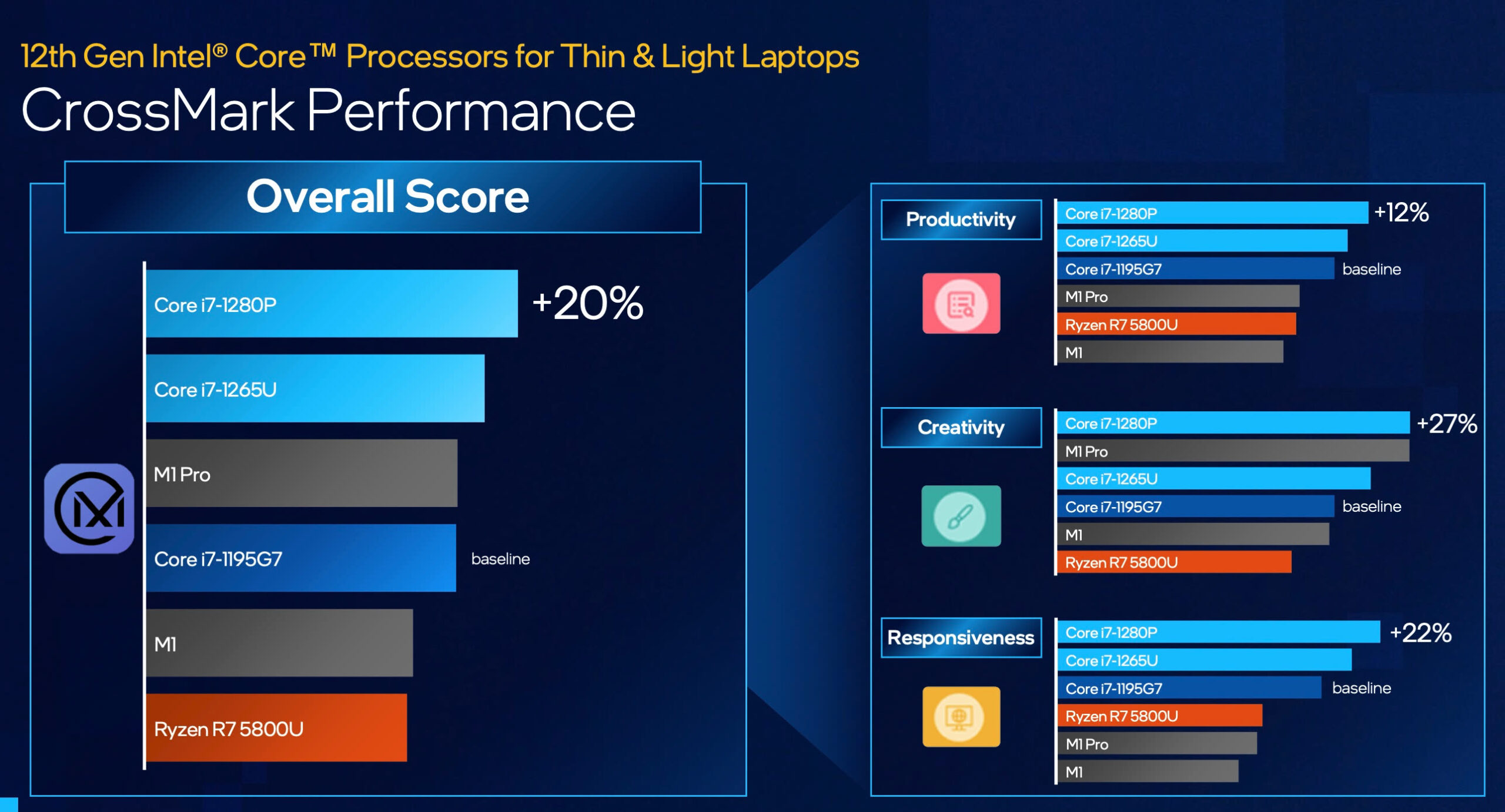 12th Gen Intel® Core™ Processors for Thin & Light Laptops
CrossMark Performance

Overall Score

Core i7-1280P +20%
Core i7-1265U
M1 Pro
Core i7-1195G7 baseline
M1
Ryzen R7 5800U

Productivity
Core i7-1280P +12%
Core i7-1265U
Core i7-1195G7 baseline
M1 Pro
Ryzen R7 5800U
M1

Creativity
Core i7-1280P +27%
M1 Pro
Core i7-1265U
Core i7-1195G7 baseline
M1
Ryzen R7 5800U

Responsiveness
Core i7-1280P +22%
Core i7-1265U
Core i7-1195G7 baseline
Ryzen R7 5800U
M1 Pro
M1